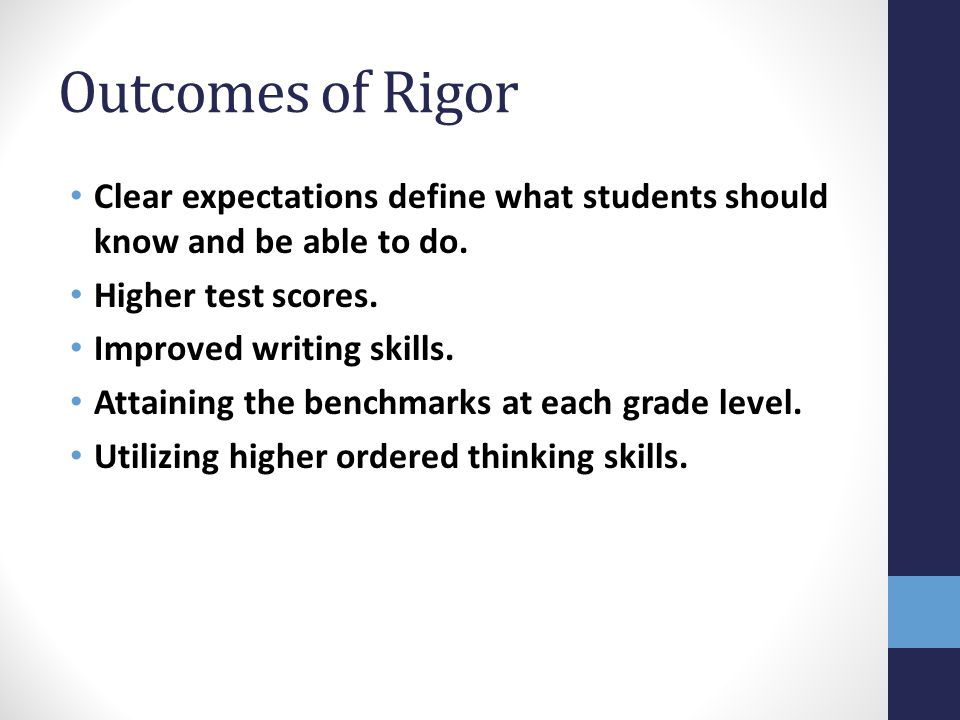 Outcomes of Rigor

• Clear expectations define what students should know and be able to do.
• Higher test scores.
• Improved writing skills.
• Attaining the benchmarks at each grade level.
• Utilizing higher ordered thinking skills.